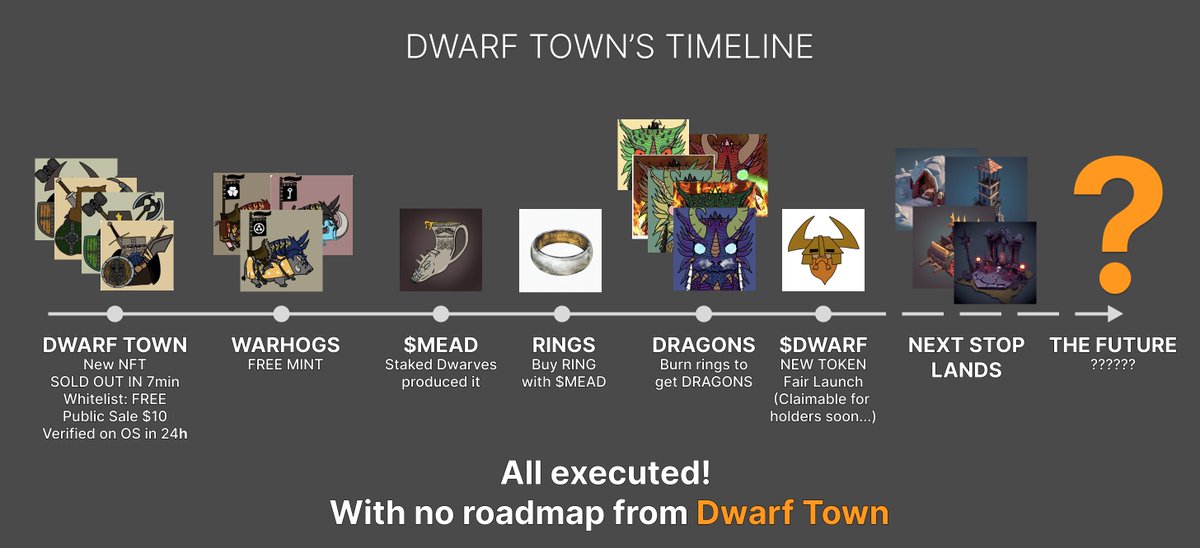 DWARF TOWN'S TIMELINE

?

DWARF TOWN
New NFT
SOLD OUT IN 7min
Whitelist: FREE
Public Sale $10
Verified on OS in 24h

WARHOGS
FREE MINT

$MEAD
Staked Dwarves produced it

RINGS
Buy RING with $MEAD

DRAGONS
Burn rings to get DRAGONS

$DWARF
NEW TOKEN
Fair Launch
(Claimable for holders soon...)

NEXT STOP
LANDS

THE FUTURE
??????

All executed!
With no roadmap from Dwarf Town